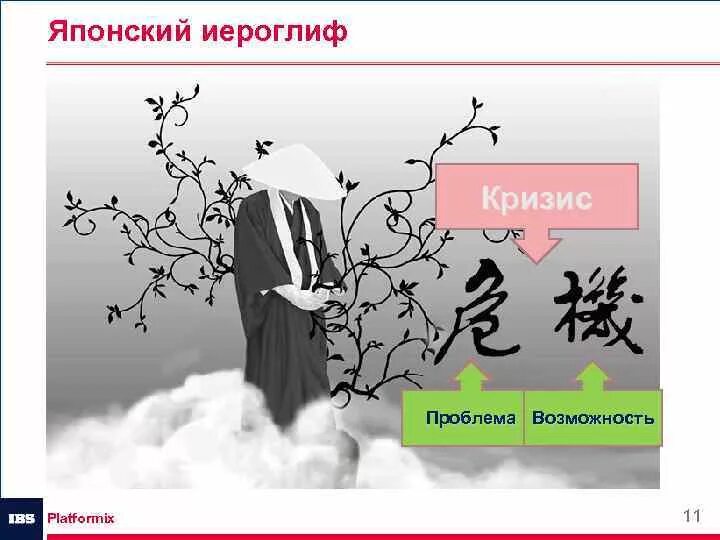 Японский иероглиф

Кризис

危 機

Проблема

Возможность

IBS Platformix

11